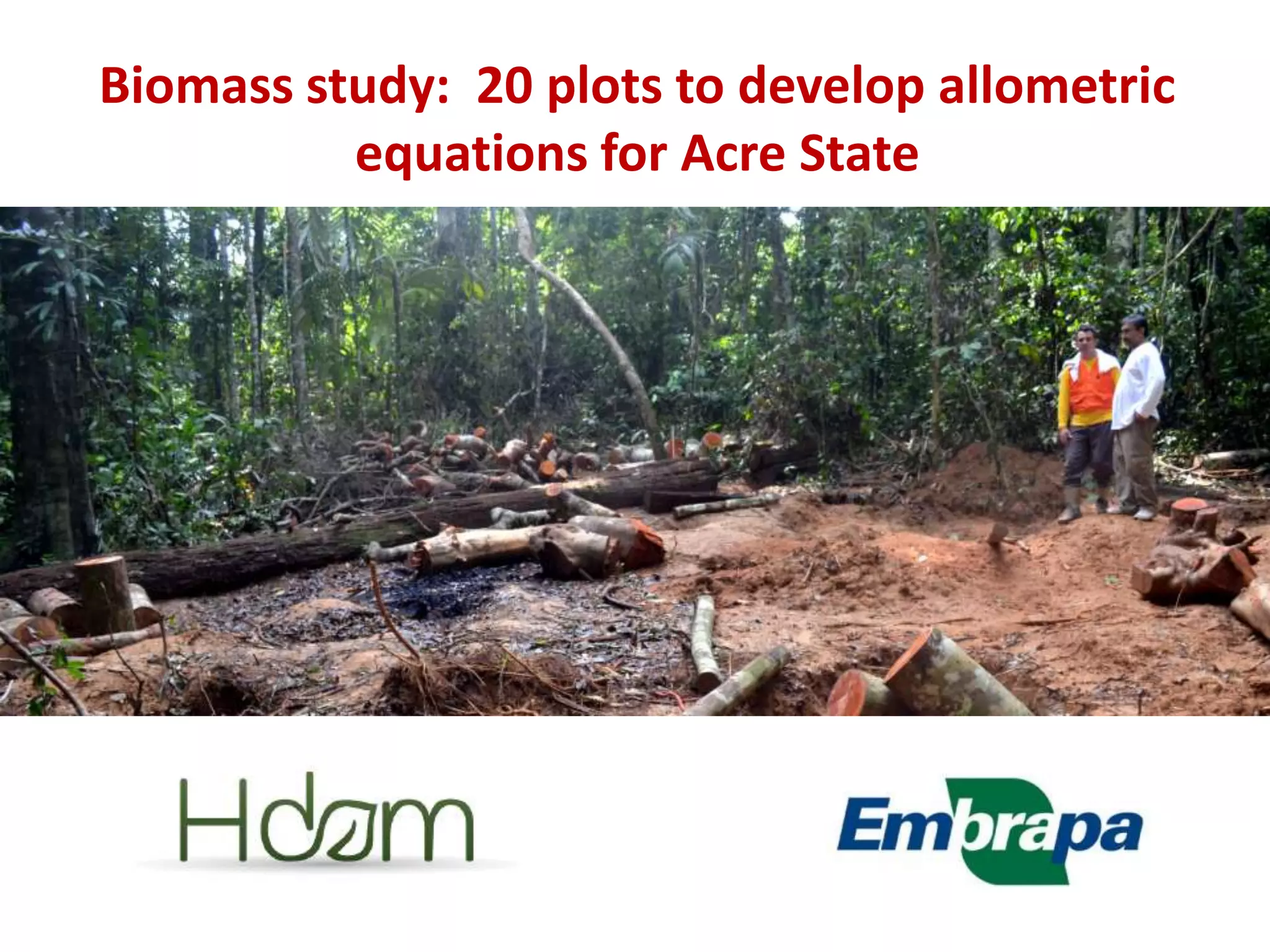 Biomass study: 20 plots to develop allometric equations for Acre State

Hdom

Embrapa